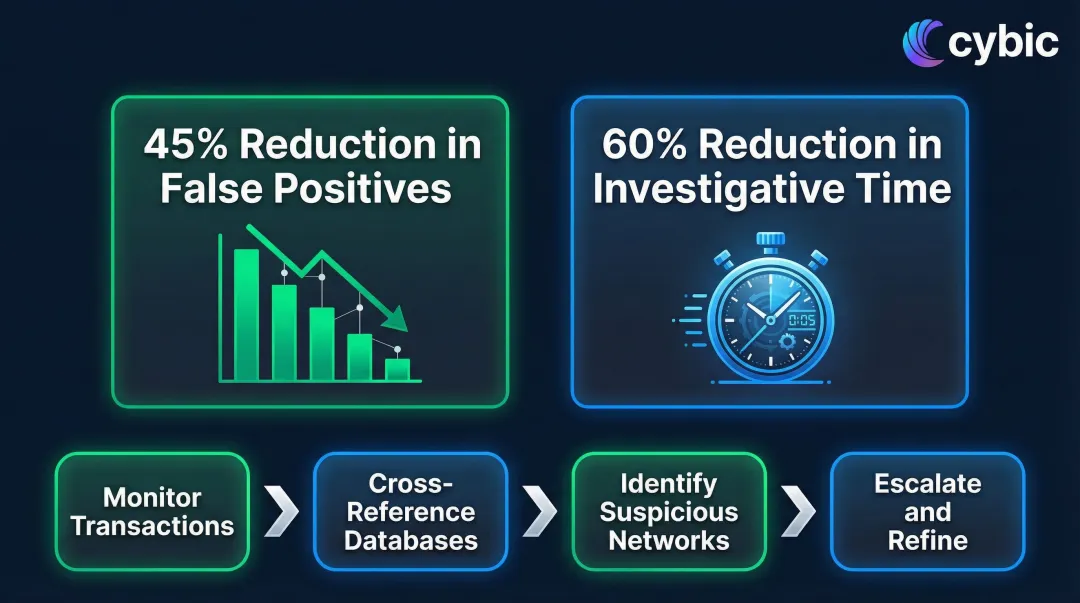 cybic

45% Reduction in False Positives

60% Reduction in Investigative Time

0:05

Monitor Transactions

Cross-Reference Databases

Identify Suspicious Networks

Escalate and Refine